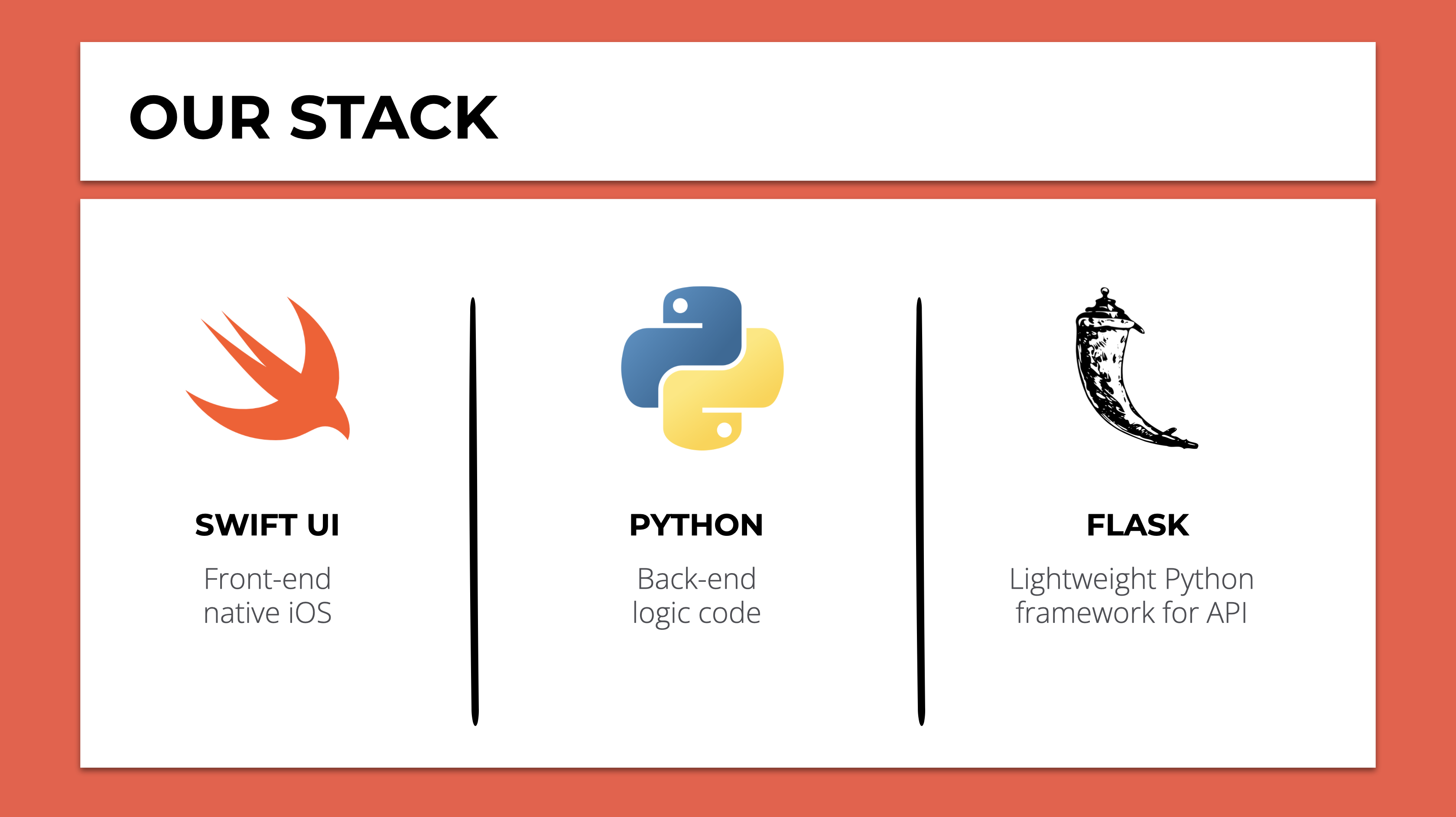 OUR STACK

SWIFT UI

Front-end native iOS

PYTHON

Back-end logic code

FLASK

Lightweight Python framework for API